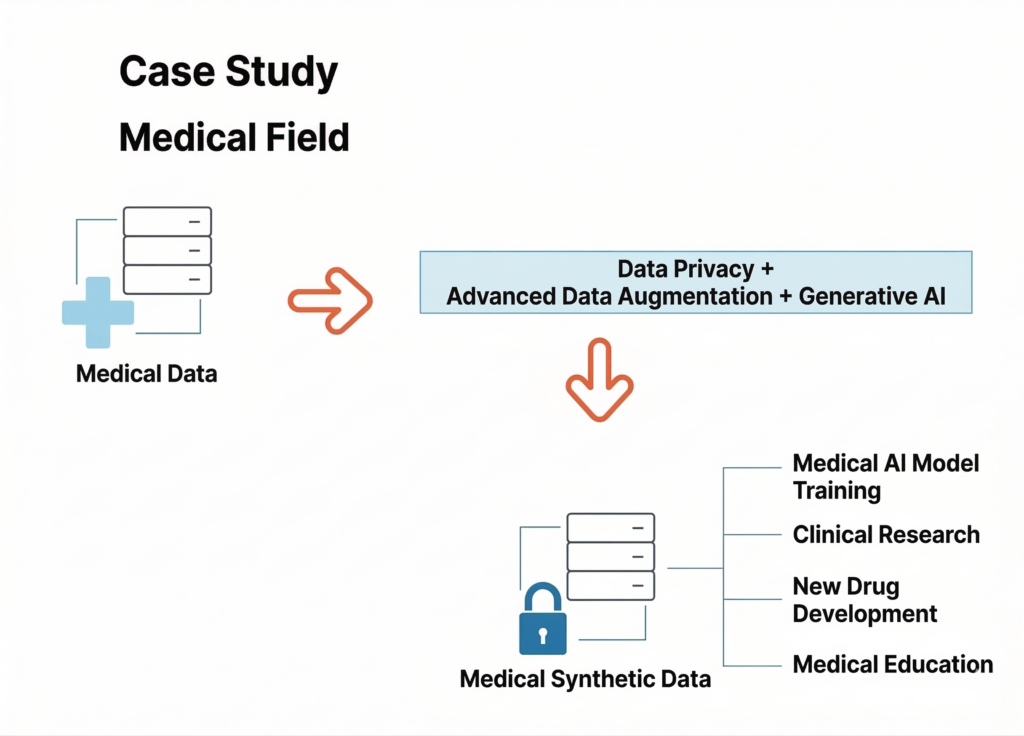 Case Study
Medical Field

Medical Data

Data Privacy +
Advanced Data Augmentation + Generative AI

Medical Synthetic Data

Medical AI Model Training

Clinical Research

New Drug Development

Medical Education